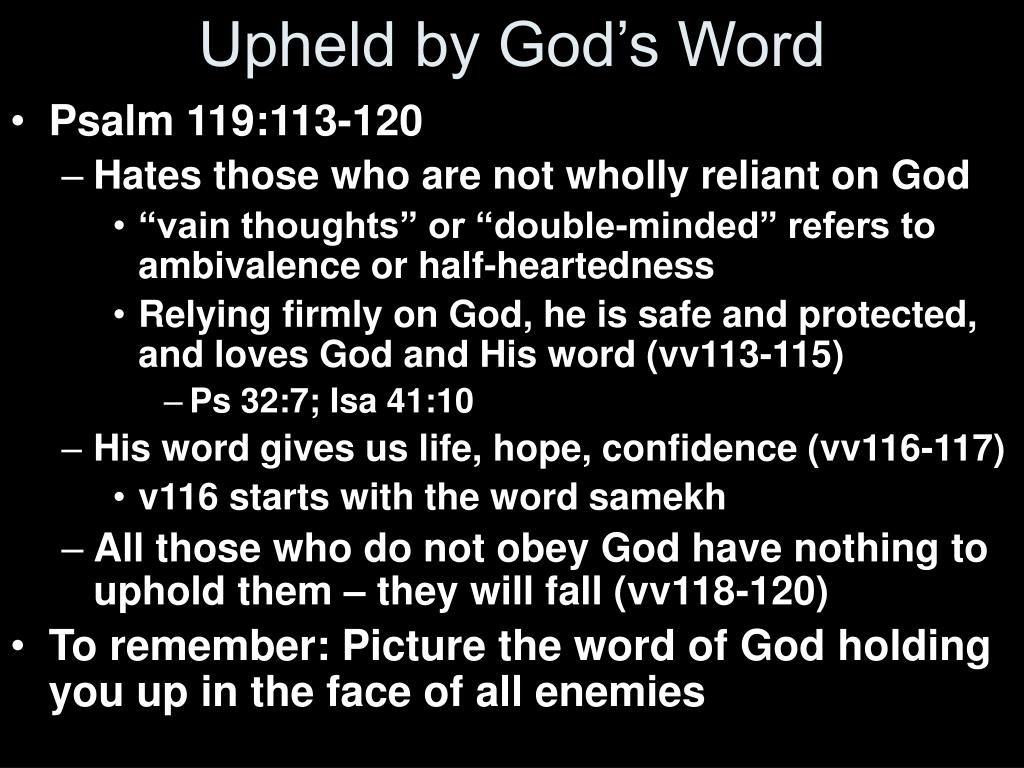 Upheld by God’s Word

• Psalm 119:113-120
– Hates those who are not wholly reliant on God
• “vain thoughts” or “double-minded” refers to ambivalence or half-heartedness
• Relying firmly on God, he is safe and protected, and loves God and His word (vv113-115)
– Ps 32:7; Isa 41:10
– His word gives us life, hope, confidence (vv116-117)
• v116 starts with the word samekh
– All those who do not obey God have nothing to uphold them – they will fall (vv118-120)
• To remember: Picture the word of God holding you up in the face of all enemies